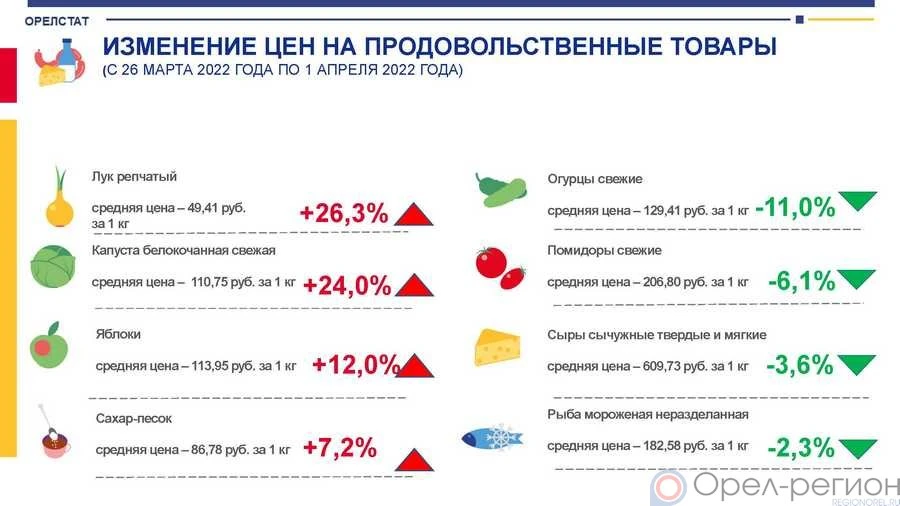 ОРЕЛСТАТ

ИЗМЕНЕНИЕ ЦЕН НА ПРОДОВОЛЬСТВЕННЫЕ ТОВАРЫ
(С 26 МАРТА 2022 ГОДА ПО 1 АПРЕЛЯ 2022 ГОДА)

Лук репчатый
средняя цена – 49,41 руб. за 1 кг
+26,3%

Капуста белокочанная свежая
средняя цена – 110,75 руб. за 1 кг
+24,0%

Яблоки
средняя цена – 113,95 руб. за 1 кг
+12,0%

Сахар-песок
средняя цена – 86,78 руб. за 1 кг
+7,2%

Огурцы свежие
средняя цена – 129,41 руб. за 1 кг
-11,0%

Помидоры свежие
средняя цена – 206,80 руб. за 1 кг
-6,1%

Сыры сычужные твердые и мягкие
средняя цена – 609,73 руб. за 1 кг
-3,6%

Рыба мороженая неразделанная
средняя цена – 182,58 руб. за 1 кг
-2,3%

Орел-регион
REGIONOREL.RU